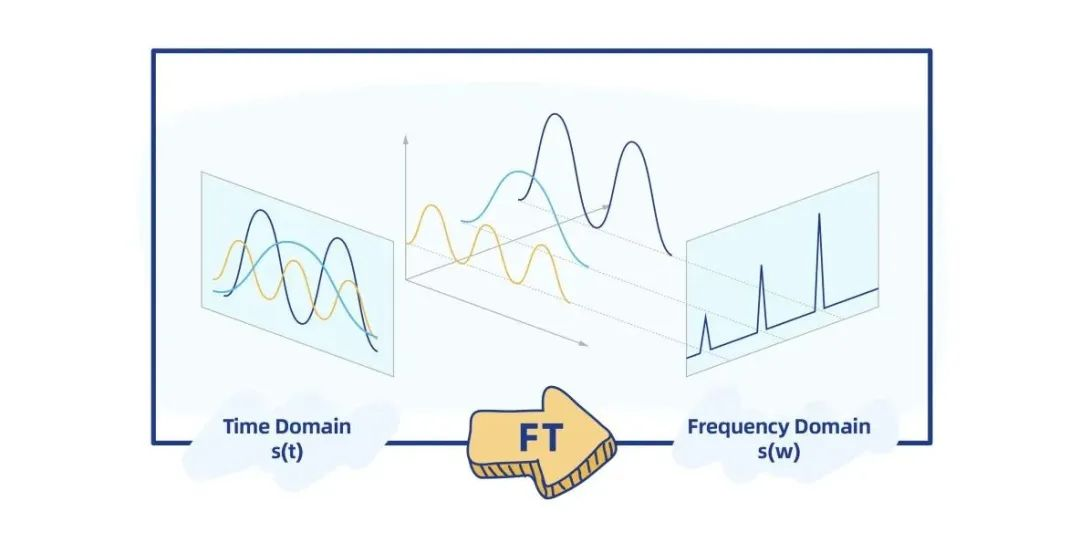 Time Domain
s(t)

FT

Frequency Domain
s(w)